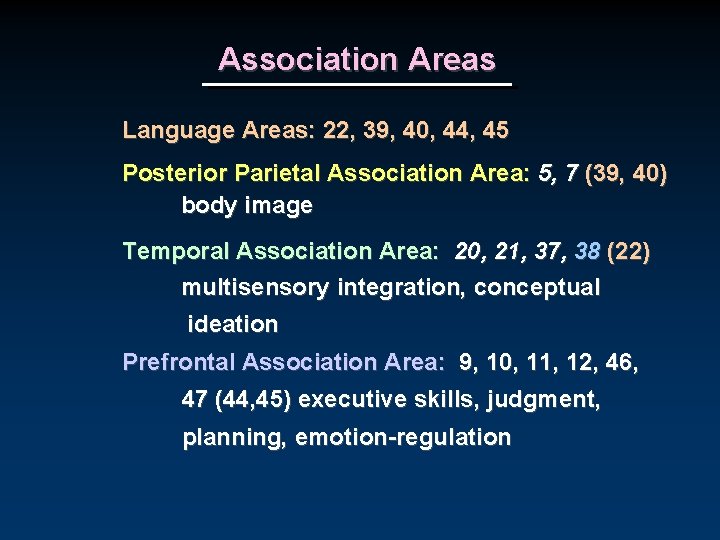 Association Areas

Language Areas: 22, 39, 40, 44, 45

Posterior Parietal Association Area: 5, 7 (39, 40)
body image

Temporal Association Area: 20, 21, 37, 38 (22)
multisensory integration, conceptual ideation

Prefrontal Association Area: 9, 10, 11, 12, 46, 47 (44,45) executive skills, judgment, planning, emotion-regulation